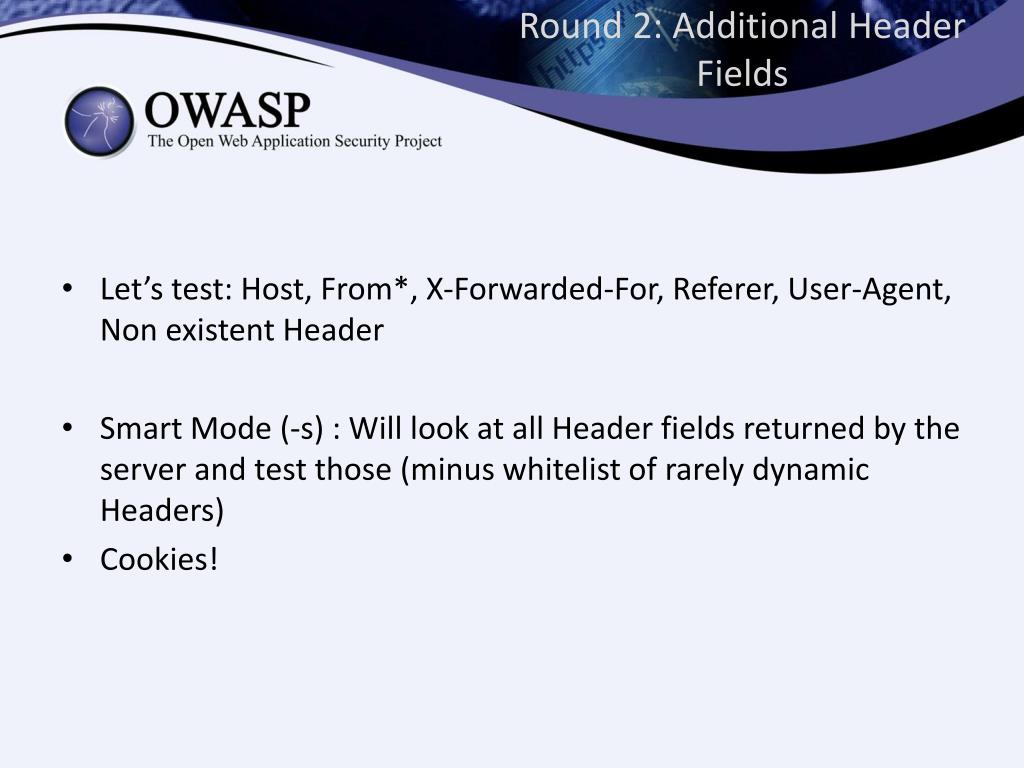 Round 2: Additional Header Fields

OWASP
The Open Web Application Security Project

• Let’s test: Host, From*, X-Forwarded-For, Referer, User-Agent, Non existent Header

• Smart Mode (-s) : Will look at all Header fields returned by the server and test those (minus whitelist of rarely dynamic Headers)
• Cookies!